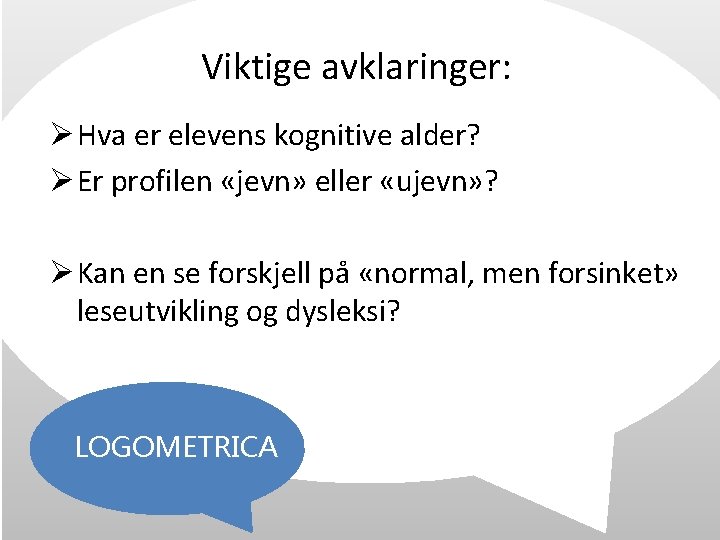 Viktige avklaringer:

➢ Hva er elevens kognitive alder?

➢ Er profilen «jevn» eller «ujevn»?

➢ Kan en se forskjell på «normal, men forsinket» leseutvikling og dysleksi?

LOGOMETRICA